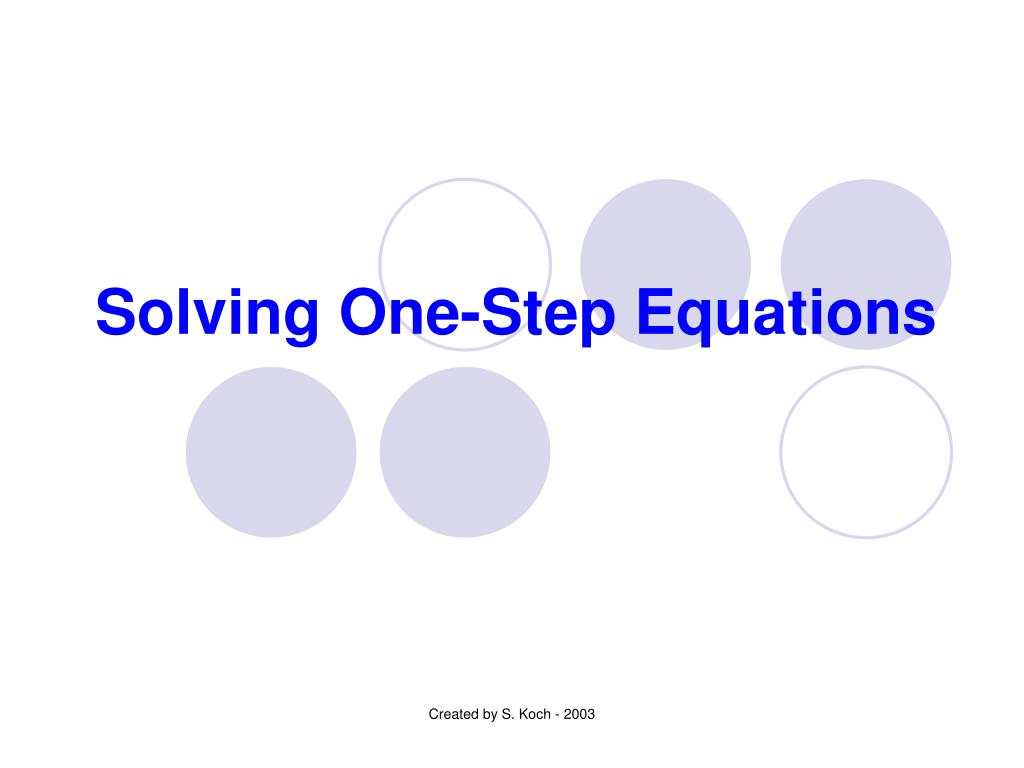 Solving One-Step Equations

Created by S. Koch - 2003